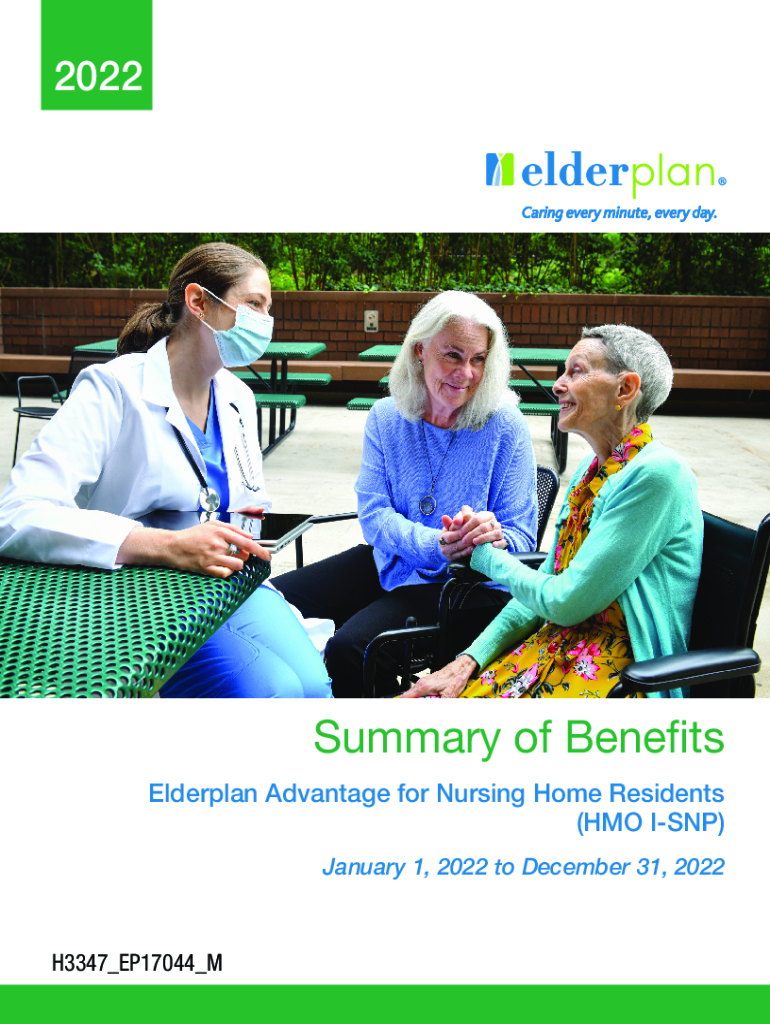 2022

elderplan®

Caring every minute, every day.

Summary of Benefits

Elderplan Advantage for Nursing Home Residents (HMO I-SNP)

January 1, 2022 to December 31, 2022

H3347_EP17044_M